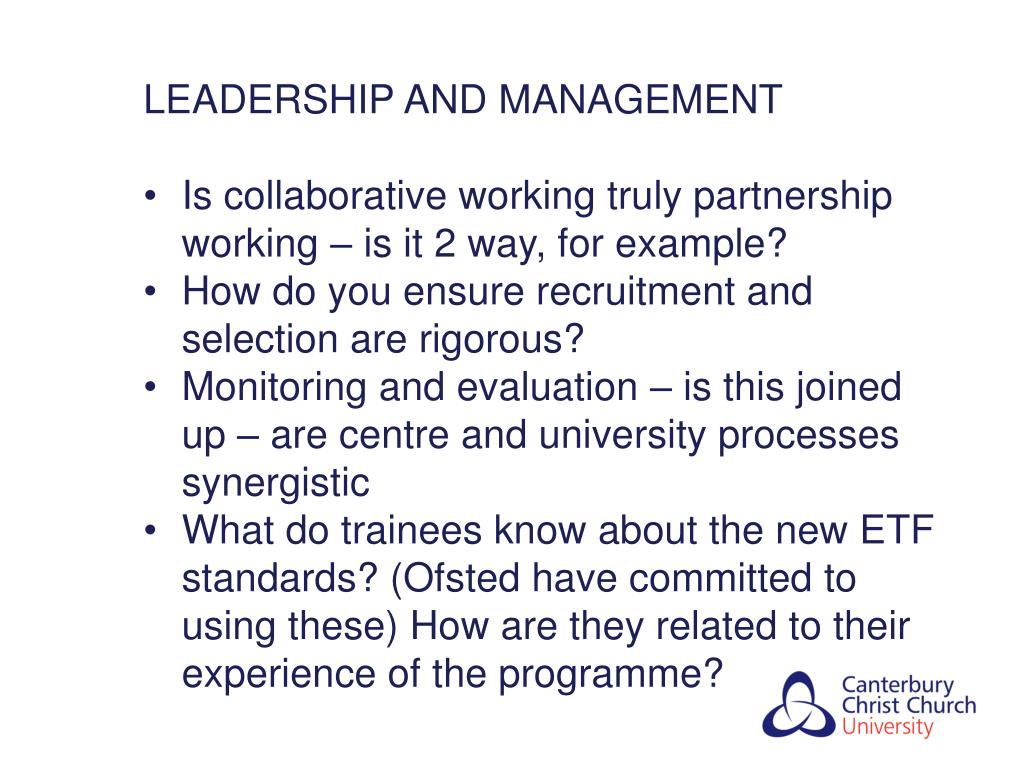 LEADERSHIP AND MANAGEMENT

• Is collaborative working truly partnership working – is it 2 way, for example?
• How do you ensure recruitment and selection are rigorous?
• Monitoring and evaluation – is this joined up – are centre and university processes synergistic
• What do trainees know about the new ETF standards? (Ofsted have committed to using these) How are they related to their experience of the programme?

Canterbury Christ Church University